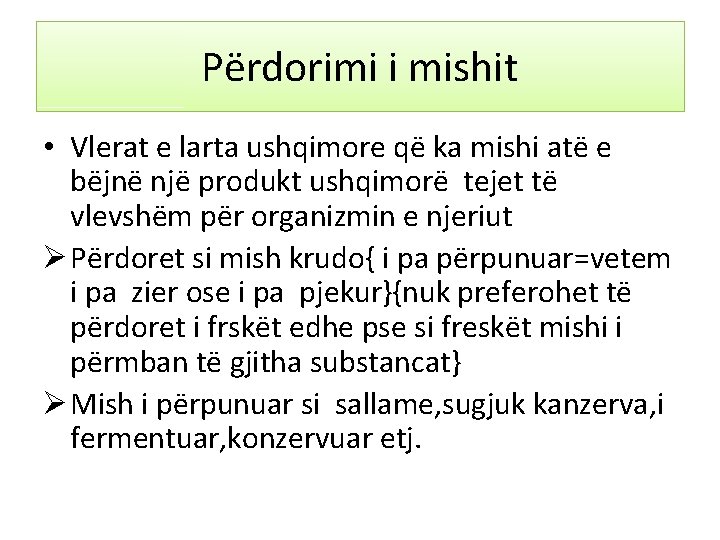 Përdorimi i mishit

• Vlerat e larta ushqimore që ka mishi atë e bëjnë një produkt ushqimorë tejet të vlevshëm për organizmin e njeriut

➢ Përdoret si mish krudo{ i pa përpunuar=vetem i pa zier ose i pa pjekur}{nuk preferohet të përdoret i frskët edhe pse si freskët mishi i përmban të gjitha substancat}

➢ Mish i përpunuar si sallame,sugjuk kanzerva,i fermentuar,konzervuar etj.